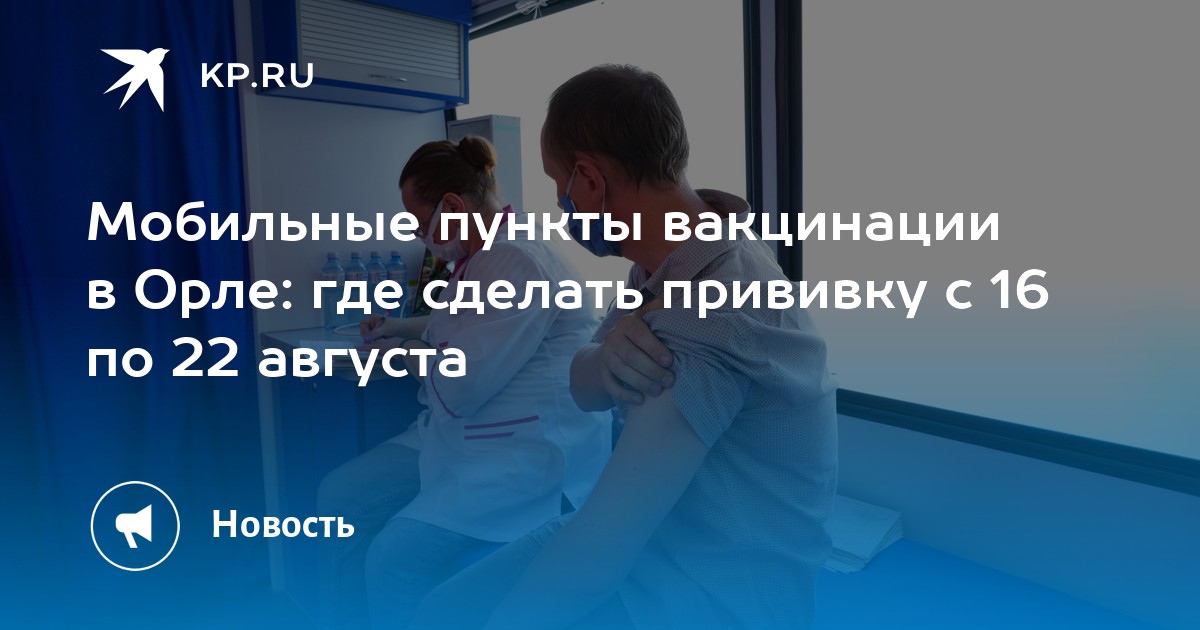 KP.RU

Мобильные пункты вакцинации в Орле: где сделать прививку с 16 по 22 августа

Новость